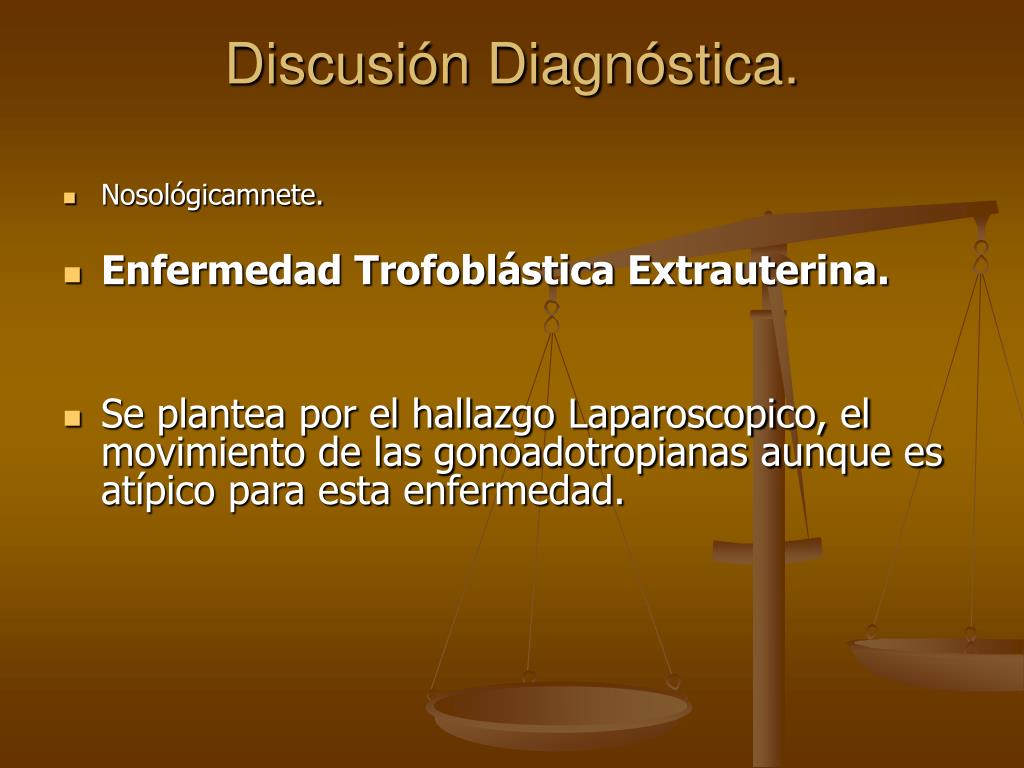 Discusión Diagnóstica.

Nosológicamnete.

Enfermedad Trofoblástica Extrauterina.

Se plantea por el hallazgo Laparoscopico, el movimiento de las gonoadotropianas aunque es atípico para esta enfermedad.